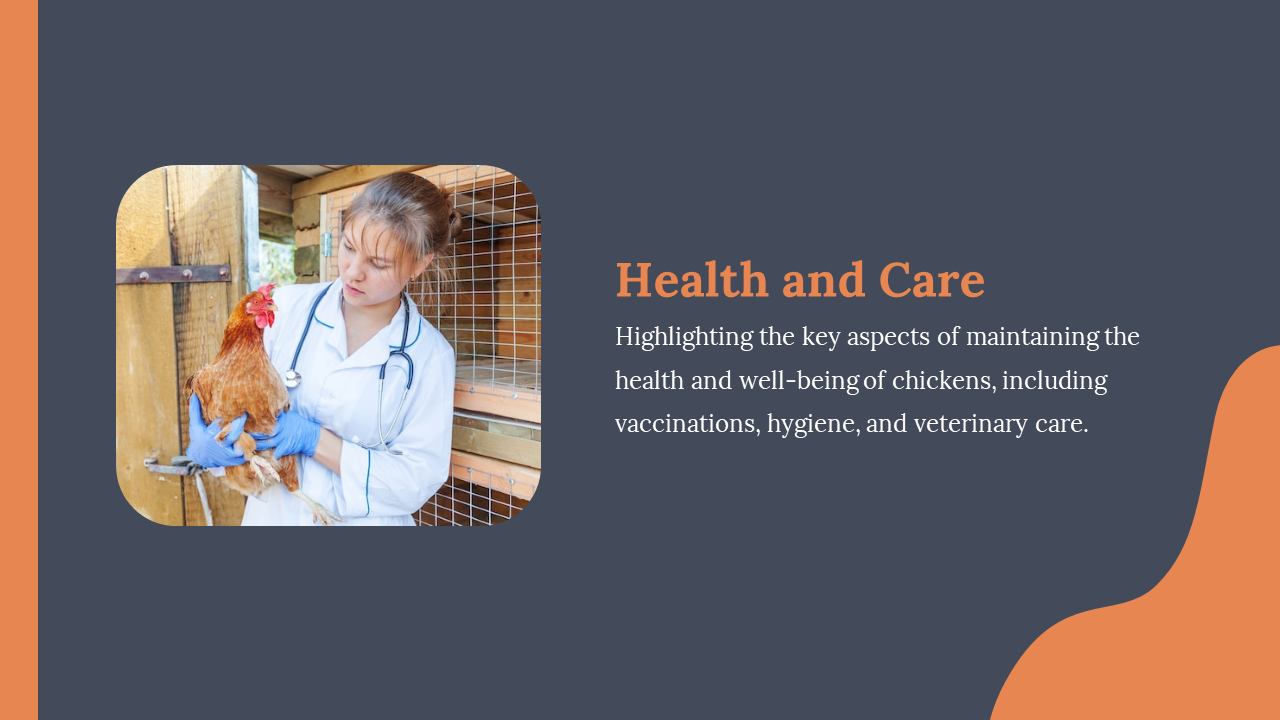 Health and Care

Highlighting the key aspects of maintaining the health and well-being of chickens, including vaccinations, hygiene, and veterinary care.